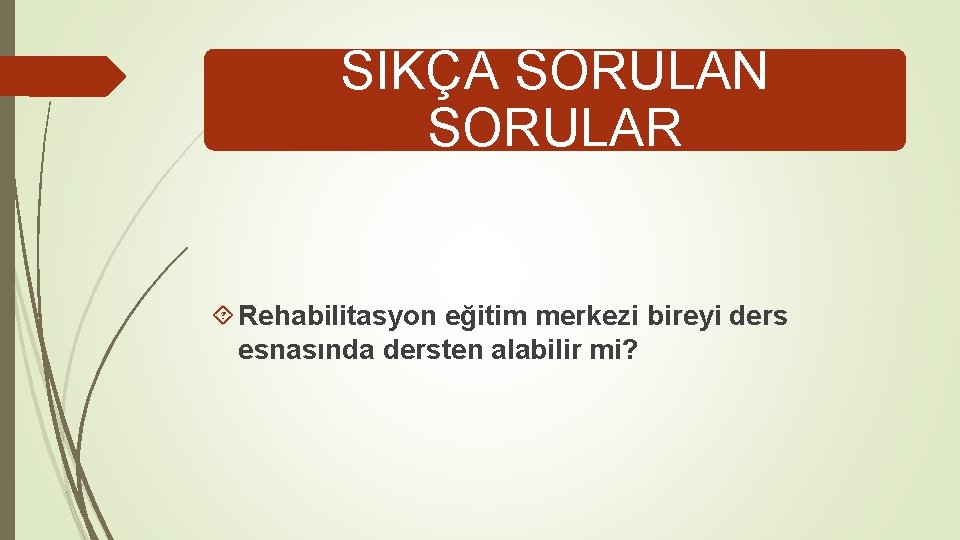 SIKÇA SORULAN SORULAR

Rehabilitasyon eğitim merkezi bireyi ders esnasında dersten alabilir mi?